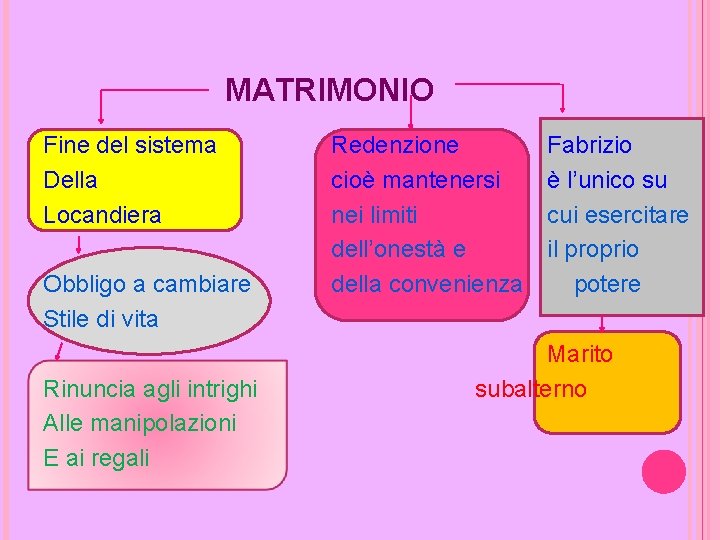 MATRIMONIO

Fine del sistema
Della
Locandiera

Obbligo a cambiare
Stile di vita

Rinuncia agli intrighi
Alle manipolazioni
E ai regali

Redenzione
cioè mantenersi
nei limiti
dell'onestà e
della convenienza

Fabrizio
è l'unico su
cui esercitare
il proprio
potere

Marito
subalterno